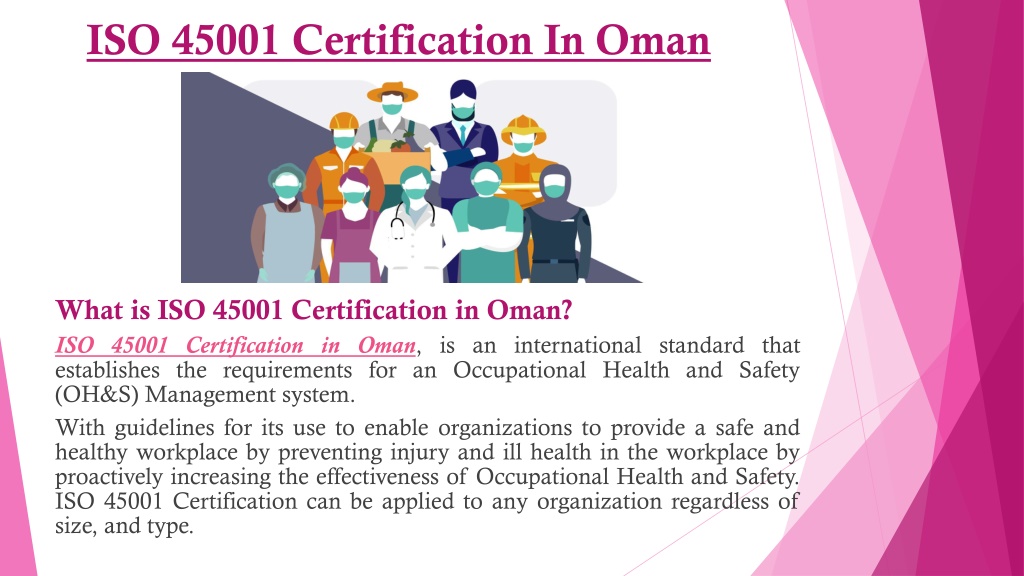 ISO 45001 Certification In Oman

What is ISO 45001 Certification in Oman?

ISO 45001 Certification in Oman, is an international standard that establishes the requirements for an Occupational Health and Safety (OH&S) Management system.

With guidelines for its use to enable organizations to provide a safe and healthy workplace by preventing injury and ill health in the workplace by proactively increasing the effectiveness of Occupational Health and Safety. ISO 45001 Certification can be applied to any organization regardless of size, and type.